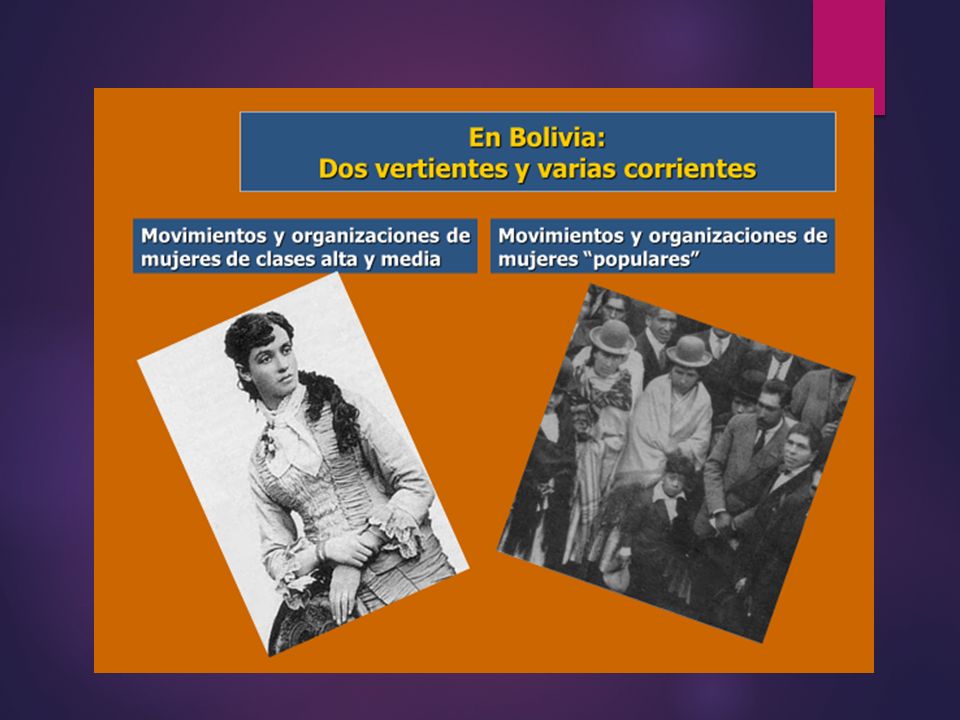 En Bolivia:
Dos vertientes y varias corrientes

Movimientos y organizaciones de mujeres de clases alta y media

Movimientos y organizaciones de mujeres “populares”